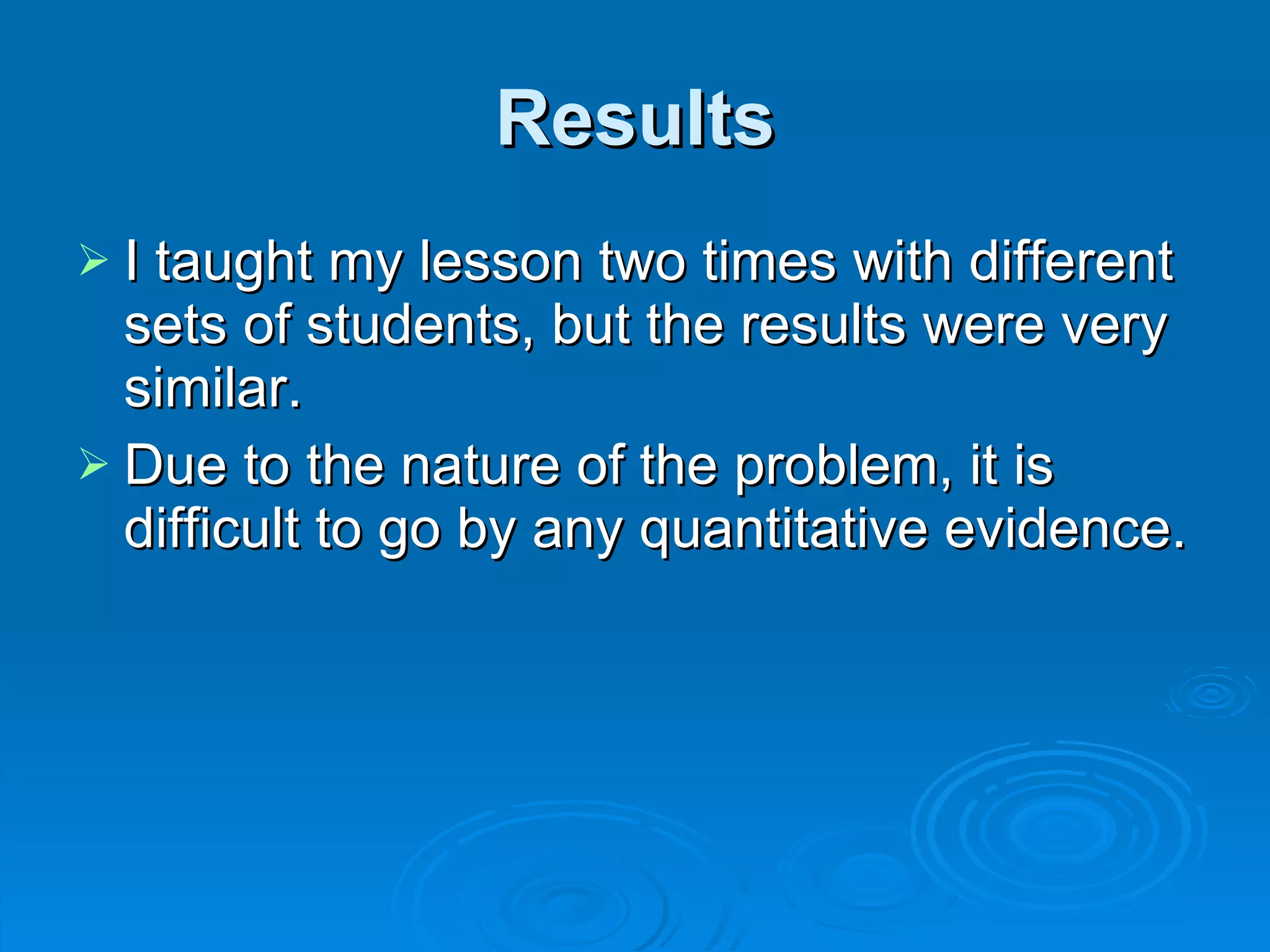 Results

➢ I taught my lesson two times with different sets of students, but the results were very similar.

➢ Due to the nature of the problem, it is difficult to go by any quantitative evidence.